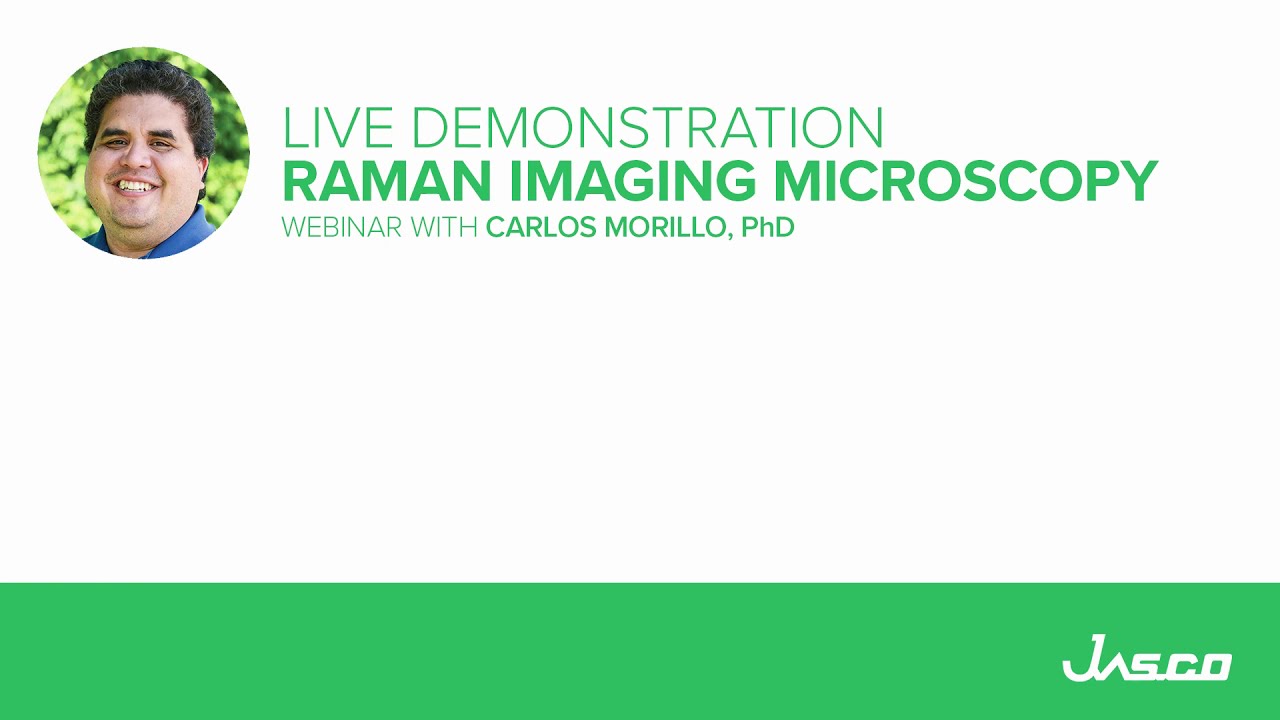 LIVE DEMONSTRATION
RAMAN IMAGING MICROSCOPY
WEBINAR WITH CARLOS MORILLO, PhD

JASCO